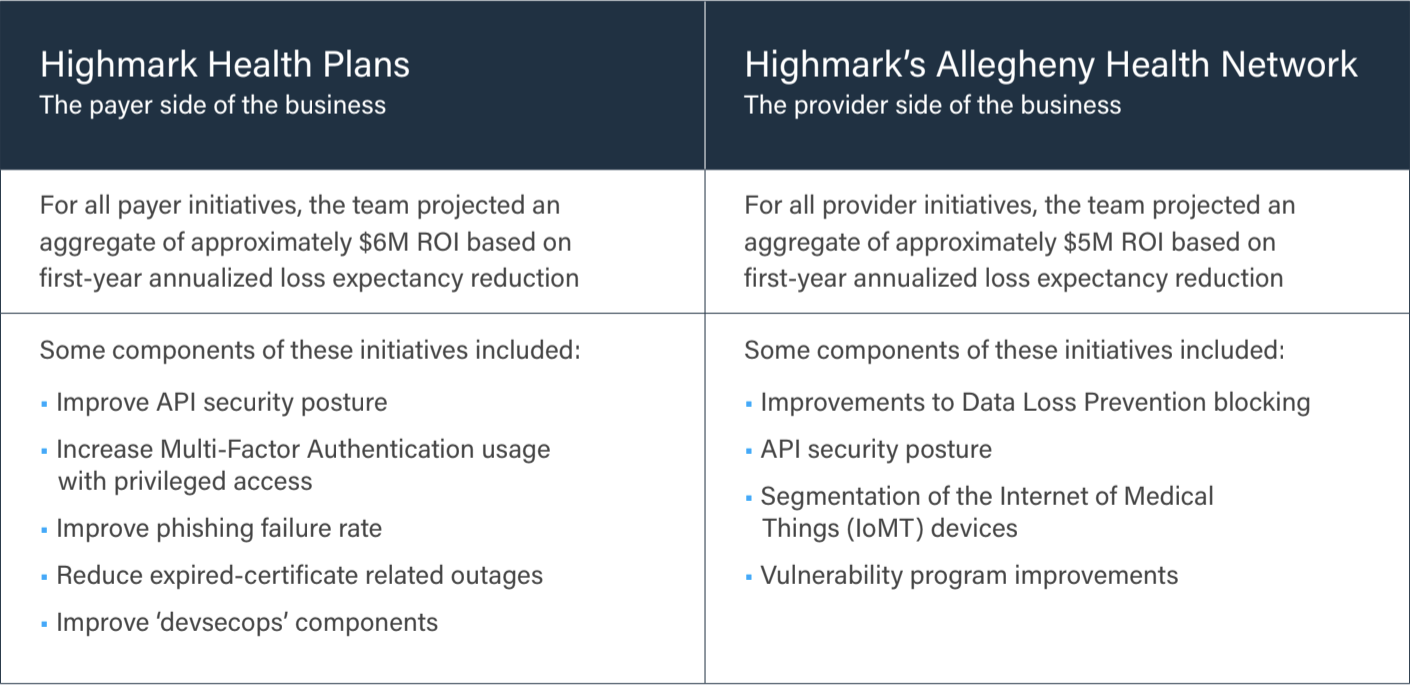 | Highmark Health Plans<br>The payer side of the business | Highmark's Allegheny Health Network<br>The provider side of the business |
|---|---|
| For all payer initiatives, the team projected an aggregate of approximately \$6M ROI based on first-year annualized loss expectancy reduction | For all provider initiatives, the team projected an aggregate of approximately \$5M ROI based on first-year annualized loss expectancy reduction |
| Some components of these initiatives included:<br>▪ Improve API security posture<br>▪ Increase Multi-Factor Authentication usage with privileged access<br>▪ Improve phishing failure rate<br>▪ Reduce expired-certificate related outages<br>▪ Improve 'devsecops' components | Some components of these initiatives included:<br>▪ Improvements to Data Loss Prevention blocking<br>▪ API security posture<br>▪ Segmentation of the Internet of Medical Things (IoMT) devices<br>▪ Vulnerability program improvements |